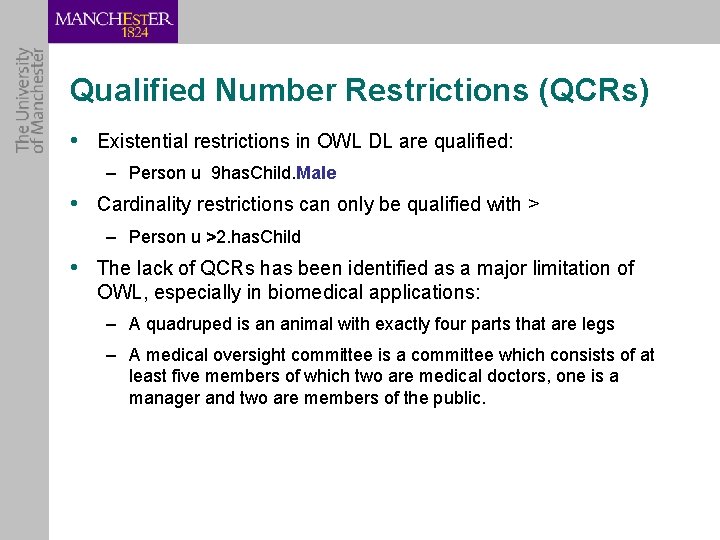 MANCHESTER
1824

The University of Manchester

Qualified Number Restrictions (QCRs)

• Existential restrictions in OWL DL are qualified:
– Person u 9hasChild.Male
• Cardinality restrictions can only be qualified with >
– Person u >2.hasChild
• The lack of QCRs has been identified as a major limitation of OWL, especially in biomedical applications:
– A quadruped is an animal with exactly four parts that are legs
– A medical oversight committee is a committee which consists of at least five members of which two are medical doctors, one is a manager and two are members of the public.